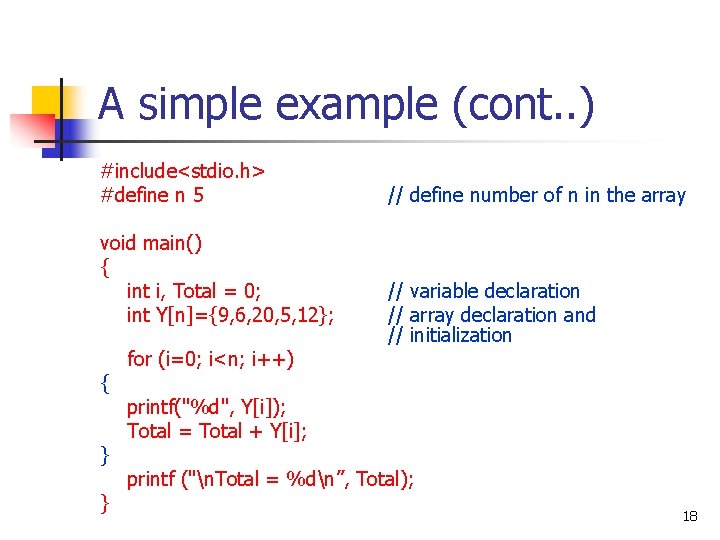 A simple example (cont..)

#include<stdio.h>
#define n 5 // define number of n in the array

void main()
{
int i, Total = 0; // variable declaration
int Y[n]={9,6,20,5,12}; // array declaration and
// initialization

for (i=0; i<n; i++)
{
printf("%d", Y[i]);
Total = Total + Y[i];
}
printf ("\nTotal = %d\n”, Total);
}

18